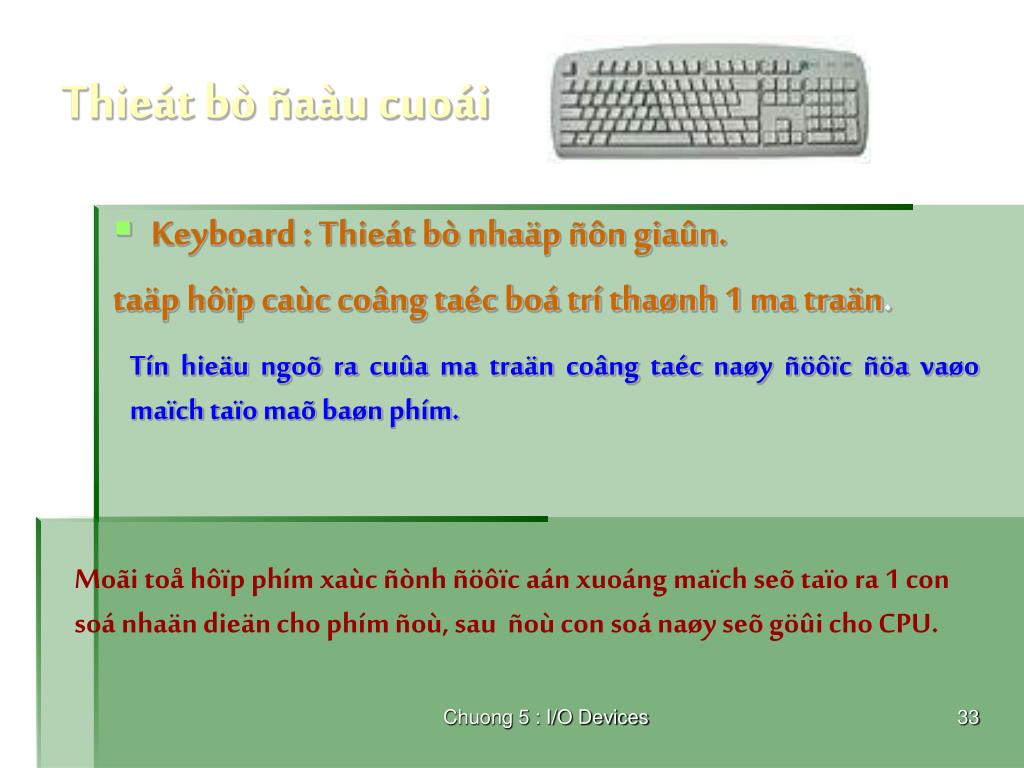 Thieát bò ñaàu cuoái

Keyboard : Thieát bò nhaäp ñôn giaûn.

taäp hôïp caùc coâng taéc boá trí thaønh 1 ma traän.

Tín hieäu ngoõ ra cuûa ma traän coâng taéc naøy ñöôïc ñöa vaøo maïch taïo maõ baøn phím.

Moãi toå hôïp phím xaùc ñònh ñöôïc aán xuoáng maïch seõ taïo ra 1 con soá nhaän dieän cho phím ñoù, sau ñoù con soá naøy seõ göûi cho CPU.

Chuong 5 : I/O Devices

33